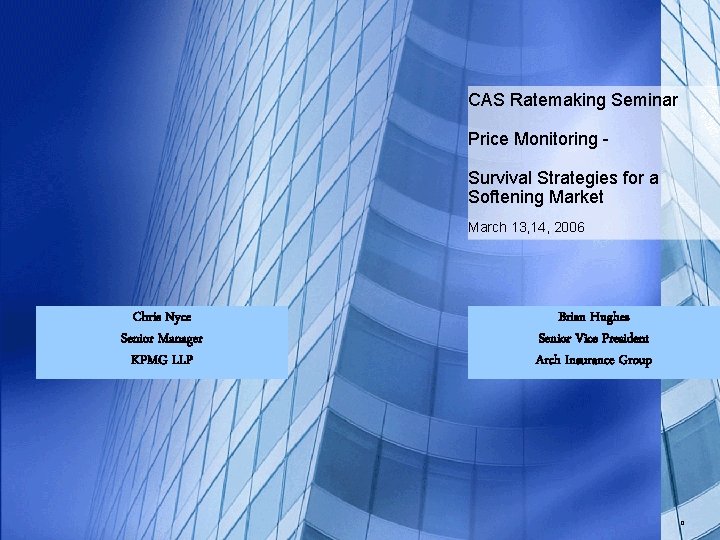 CAS Ratemaking Seminar

Price Monitoring -

Survival Strategies for a Softening Market

March 13,14, 2006

Chris Nyce
Senior Manager
KPMG LLP

Brian Hughes
Senior Vice President
Arch Insurance Group

0